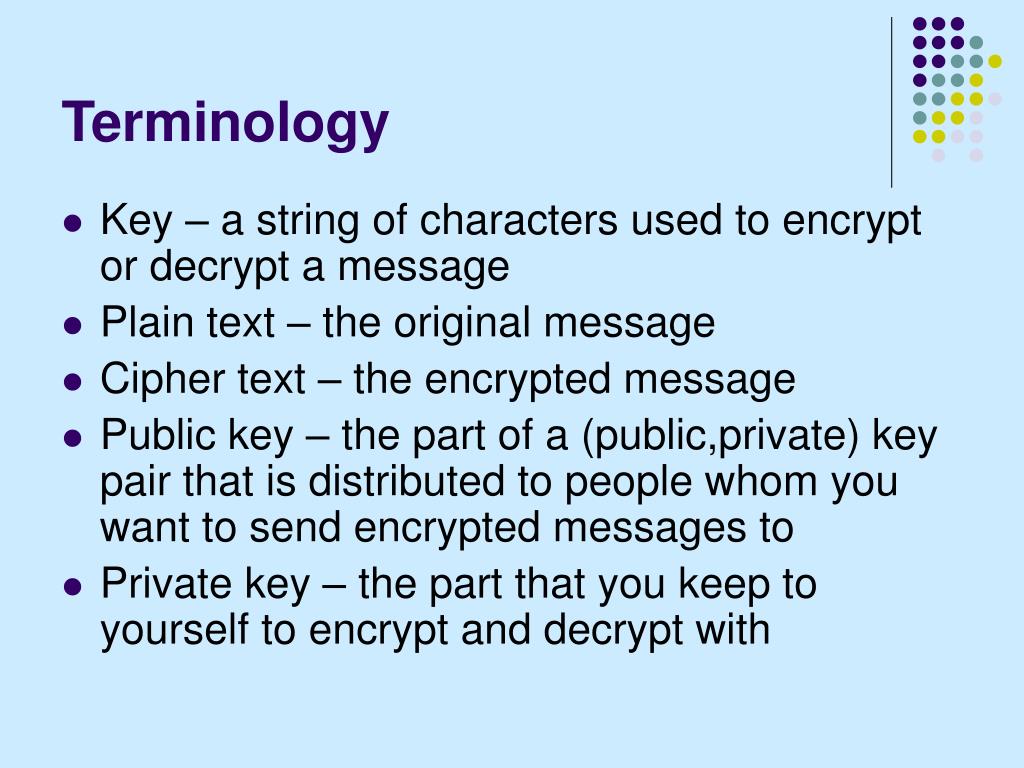 Terminology

- Key – a string of characters used to encrypt or decrypt a message
- Plain text – the original message
- Cipher text – the encrypted message
- Public key – the part of a (public,private) key pair that is distributed to people whom you want to send encrypted messages to
- Private key – the part that you keep to yourself to encrypt and decrypt with